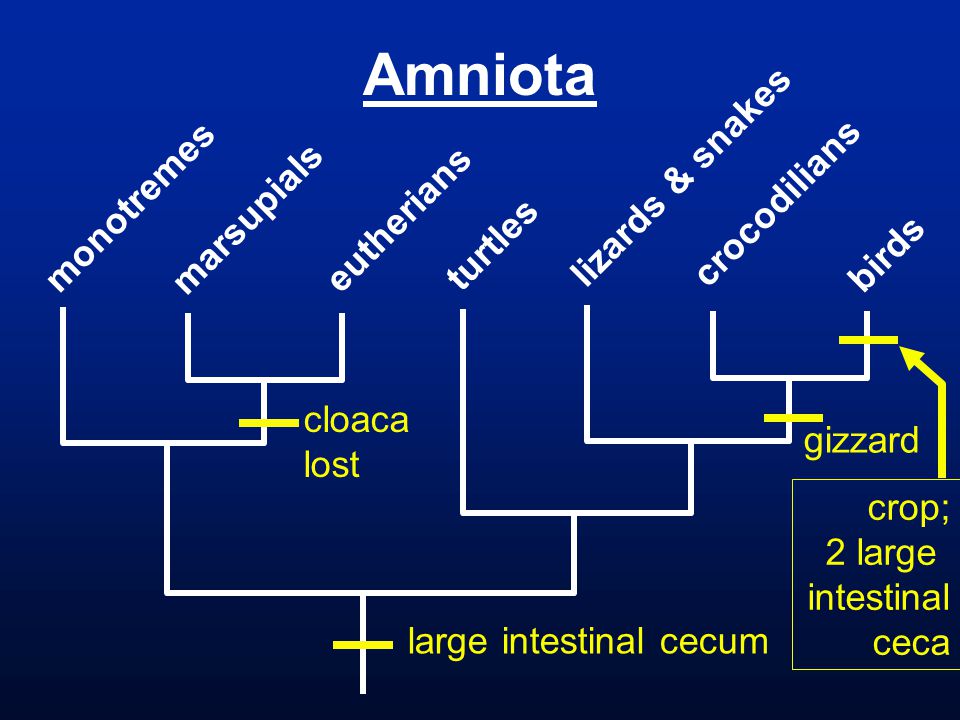 Amniota

monotremes

marsupials

eutherians

turtles

lizards & snakes

crocodilians

birds

cloaca lost

gizzard

crop; 2 large intestinal ceca

large intestinal cecum